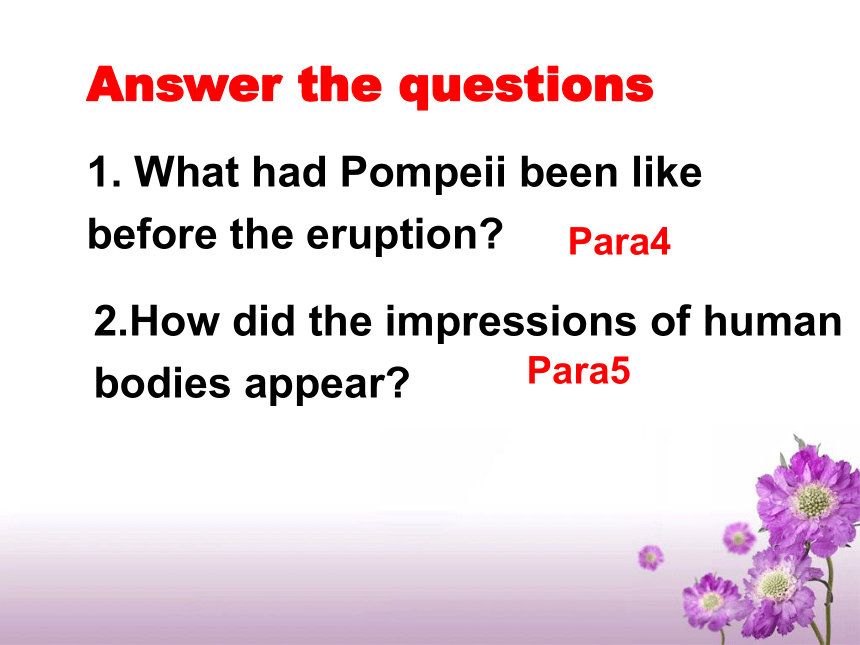 Answer the questions

1. What had Pompeii been like before the eruption? Para4

2.How did the impressions of human bodies appear? Para5